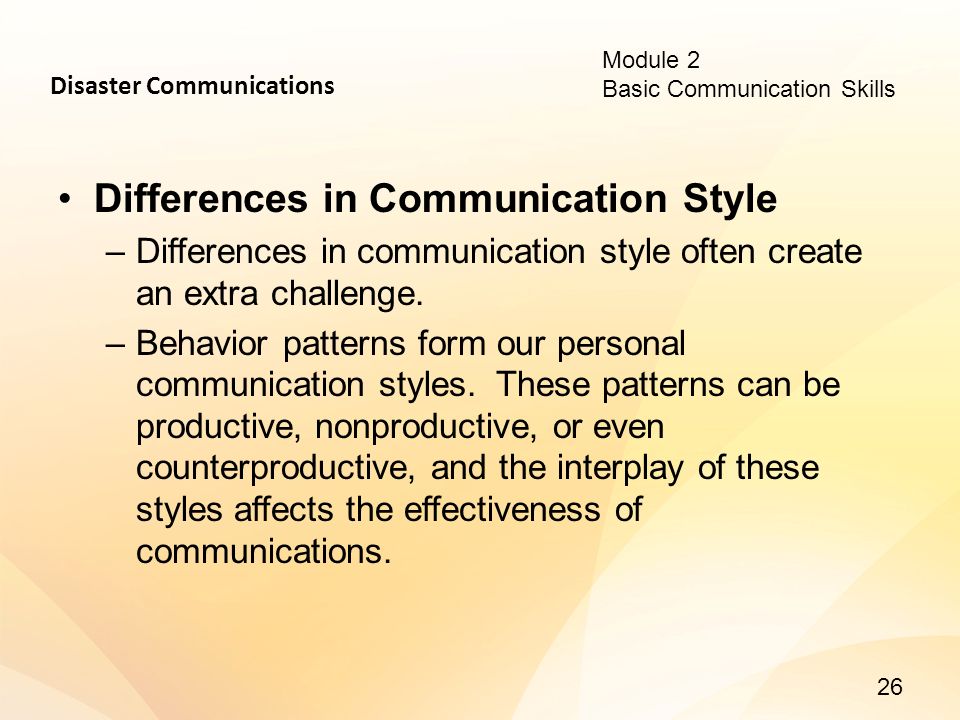 Disaster Communications

Module 2
Basic Communication Skills

• Differences in Communication Style
– Differences in communication style often create an extra challenge.
– Behavior patterns form our personal communication styles. These patterns can be productive, nonproductive, or even counterproductive, and the interplay of these styles affects the effectiveness of communications.

26